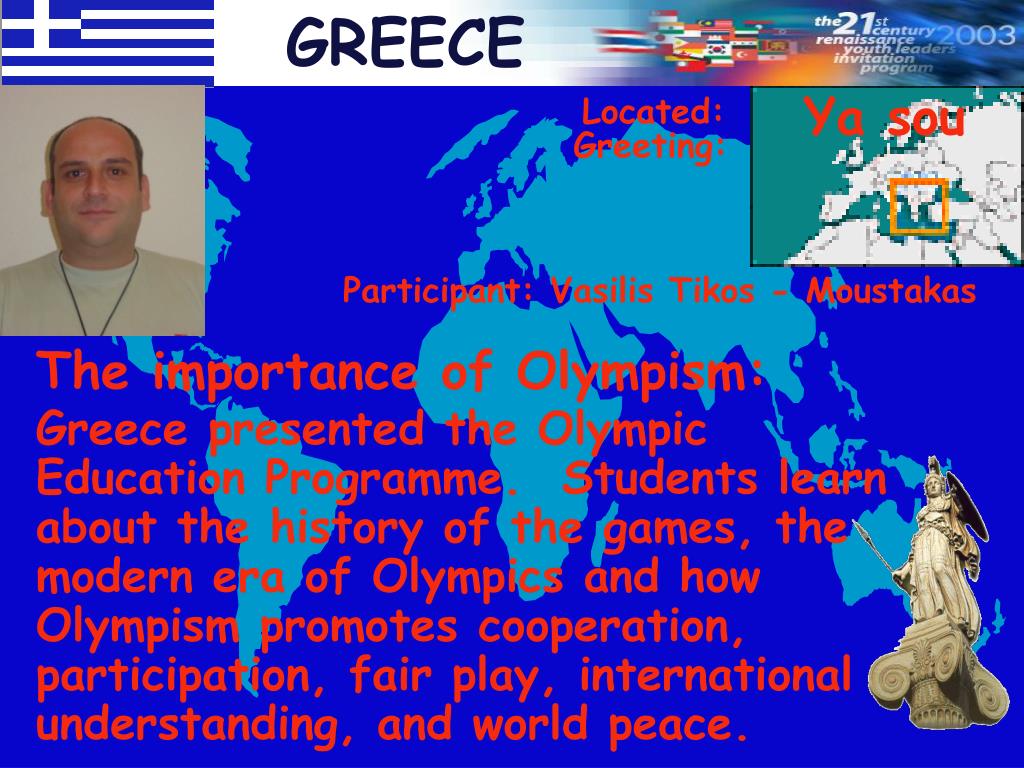 GREECE

the 21st century renaissance youth leaders invitation program 2003

Located:
Greeting:

Ya sou

Participant: Vasilis Tikos - Moustakas

The importance of Olympism:
Greece presented the Olympic Education Programme. Students learn about the history of the games, the modern era of Olympics and how Olympism promotes cooperation, participation, fair play, international understanding, and world peace.